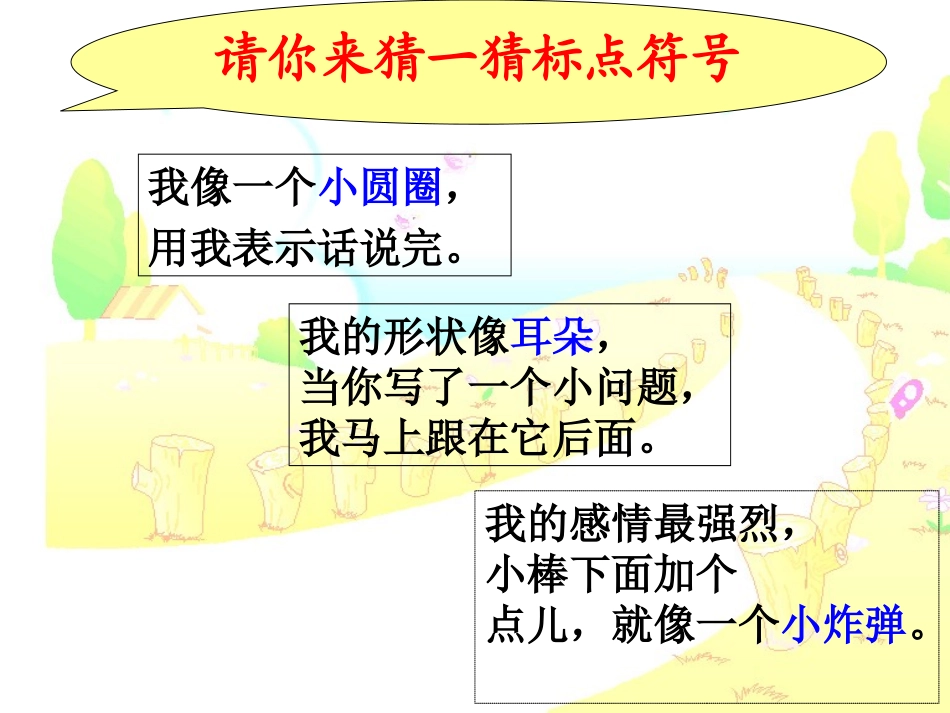 请你来猜一猜标点符号

我像一个小圆圈，
用我表示话说完。

我的形状像耳朵，
当你写了一个小问题，
我马上跟在它后面。

我的感情最强烈，
小棒下面加个
点儿，就像一个小炸弹。